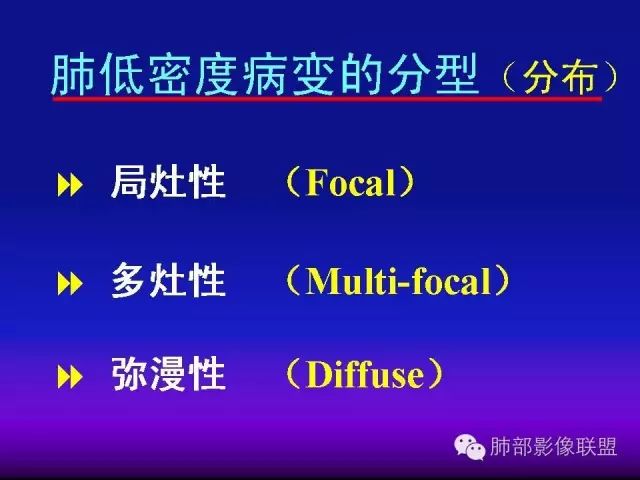 肺低密度病变的分型（分布）

局灶性 （Focal）

多灶性 （Multi-focal）

弥漫性 （Diffuse）

肺部影像联盟